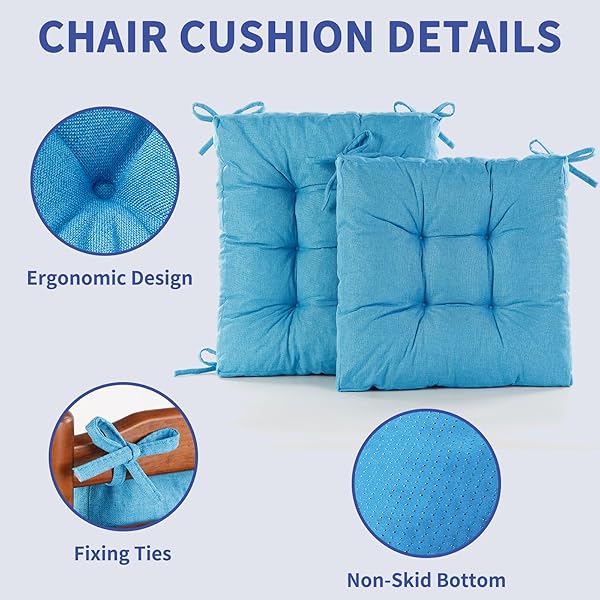 CHAIR CUSHION DETAILS

Ergonomic Design

Fixing Ties

Non-Skid Bottom